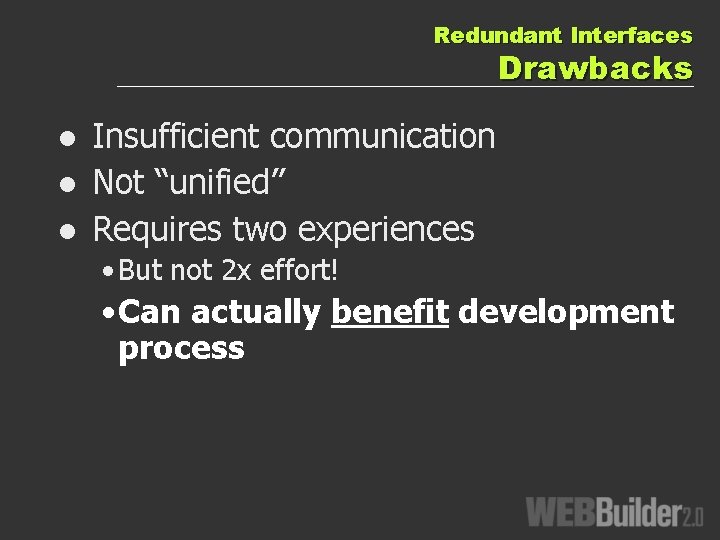 Redundant Interfaces
Drawbacks

- Insufficient communication
- Not “unified”
- Requires two experiences
  - But not 2x effort!
  - Can actually benefit development process

WEBBuilder2.0